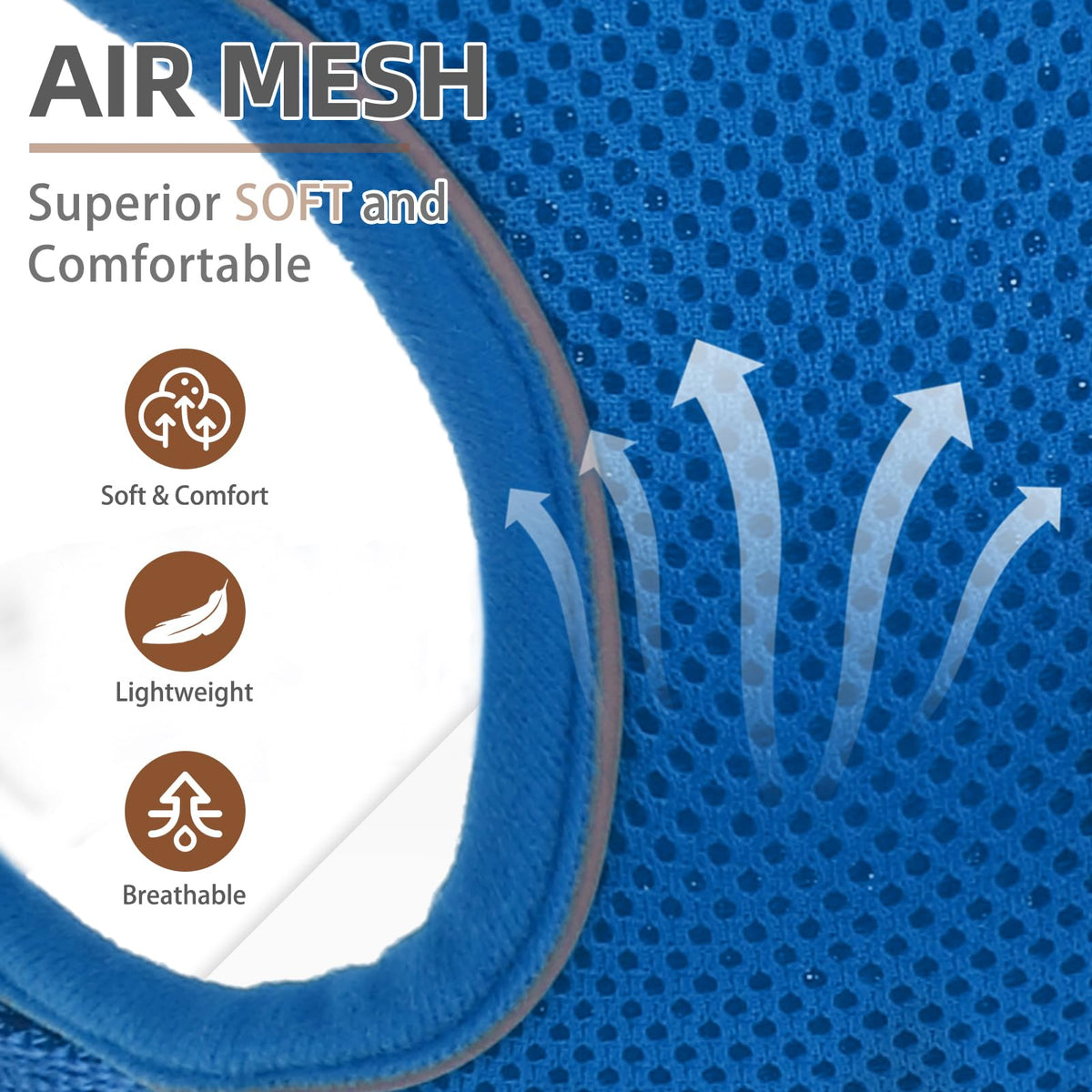 AIR MESH

Superior SOFT and Comfortable

Soft & Comfort

Lightweight

Breathable